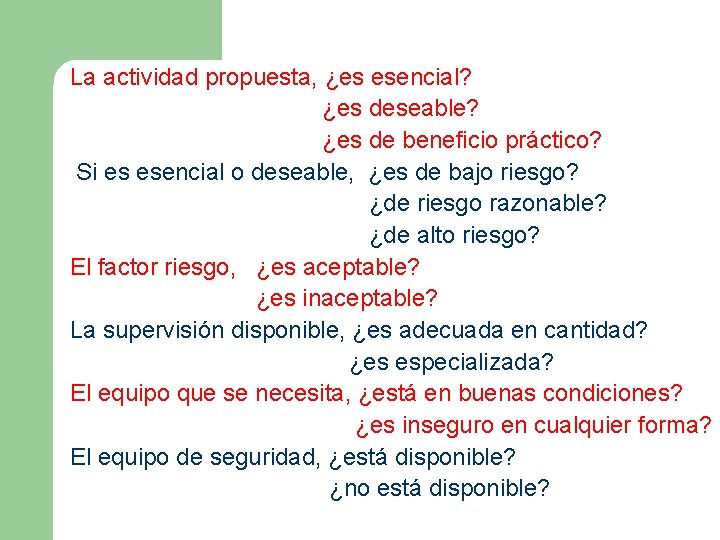 La actividad propuesta, ¿es esencial?
¿es deseable?
¿es de beneficio práctico?

Si es esencial o deseable, ¿es de bajo riesgo?
¿de riesgo razonable?
¿de alto riesgo?

El factor riesgo, ¿es aceptable?
¿es inaceptable?

La supervisión disponible, ¿es adecuada en cantidad?
¿es especializada?

El equipo que se necesita, ¿está en buenas condiciones?
¿es inseguro en cualquier forma?

El equipo de seguridad, ¿está disponible?
¿no está disponible?